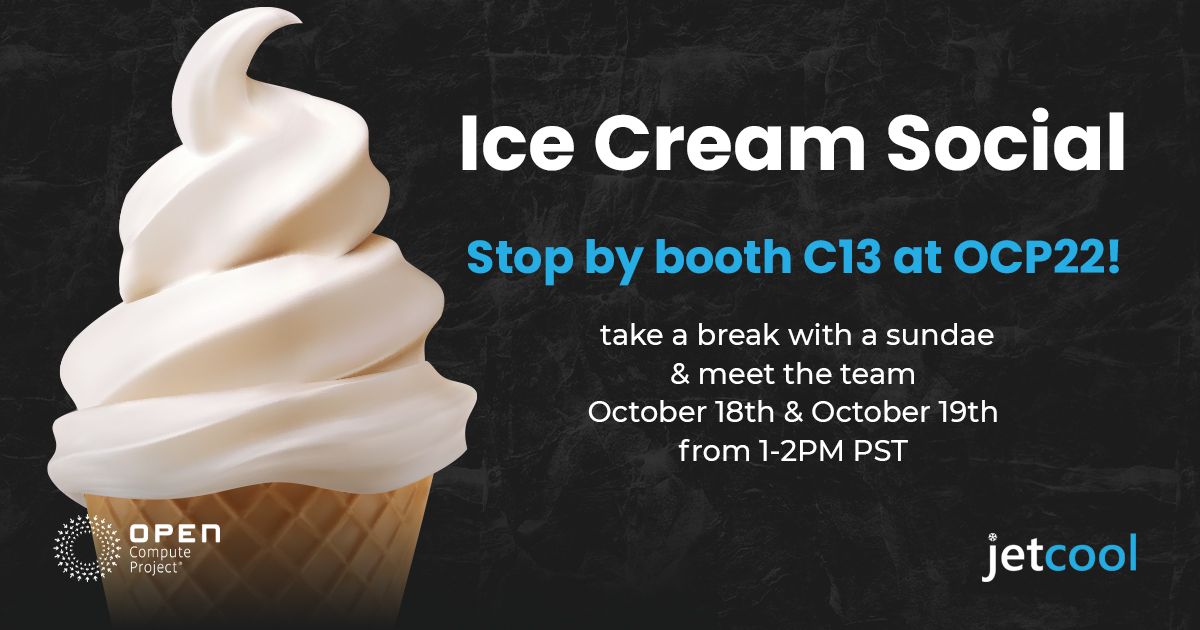 Ice Cream Social

Stop by booth C13 at OCP22!

take a break with a sundae
& meet the team
October 18th & October 19th
from 1-2PM PST

OPEN
Compute
Project®

jetcool